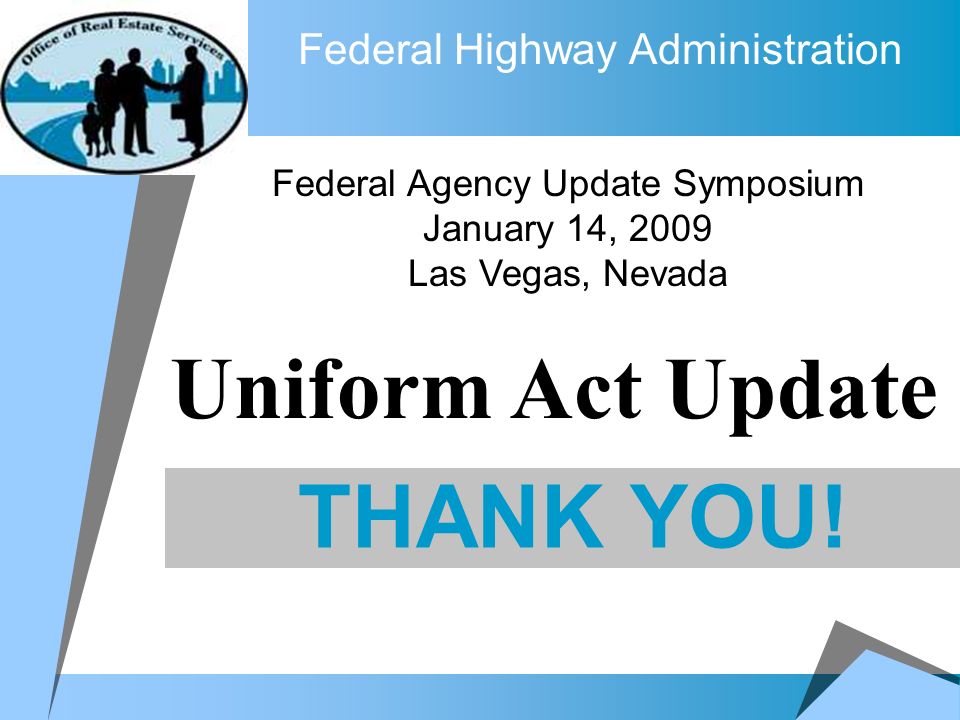 Office of Real Estate Services

Federal Highway Administration

Federal Agency Update Symposium
January 14, 2009
Las Vegas, Nevada

Uniform Act Update

THANK YOU!